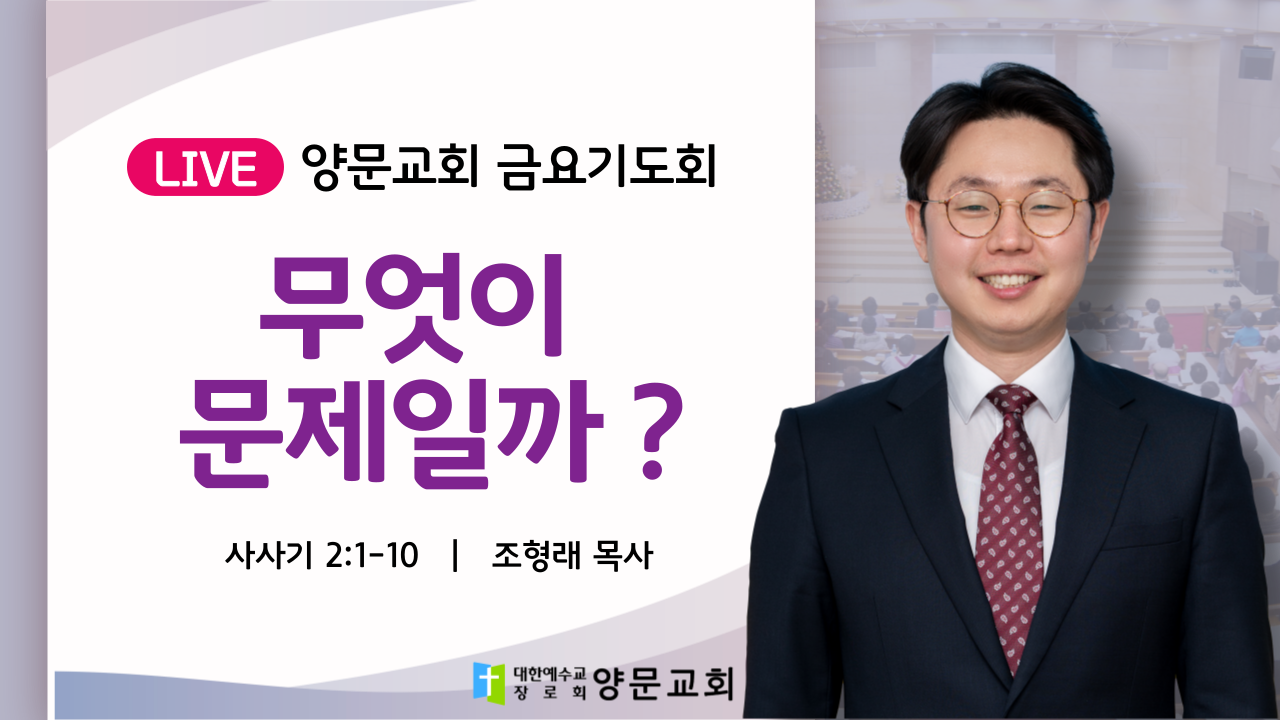 LIVE 양문교회 금요기도회

무엇이 문제일까 ?

사사기 2:1-10 | 조형래 목사

대한예수교 장로회 양문교회